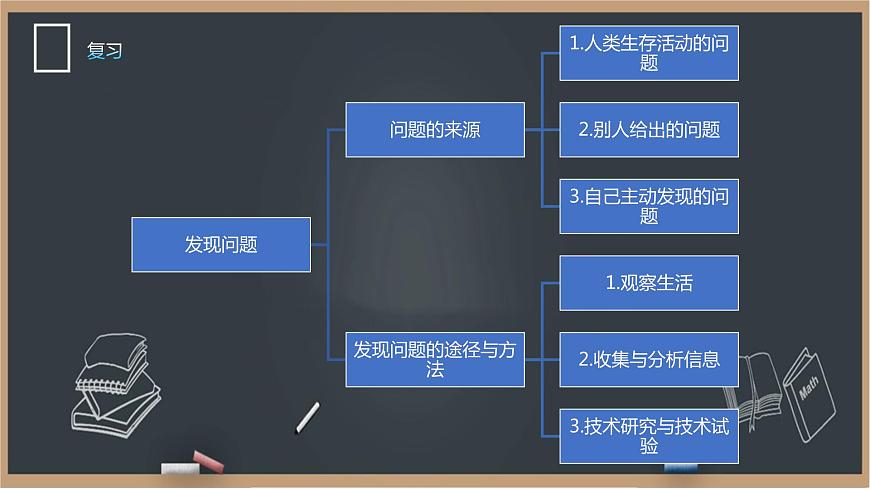 复习

发现问题

问题的来源

1.人类生存活动的问题

2.别人给出的问题

3.自己主动发现的问题

发现问题的途径与方法

1.观察生活

2.收集与分析信息

3.技术研究与技术试验

Math